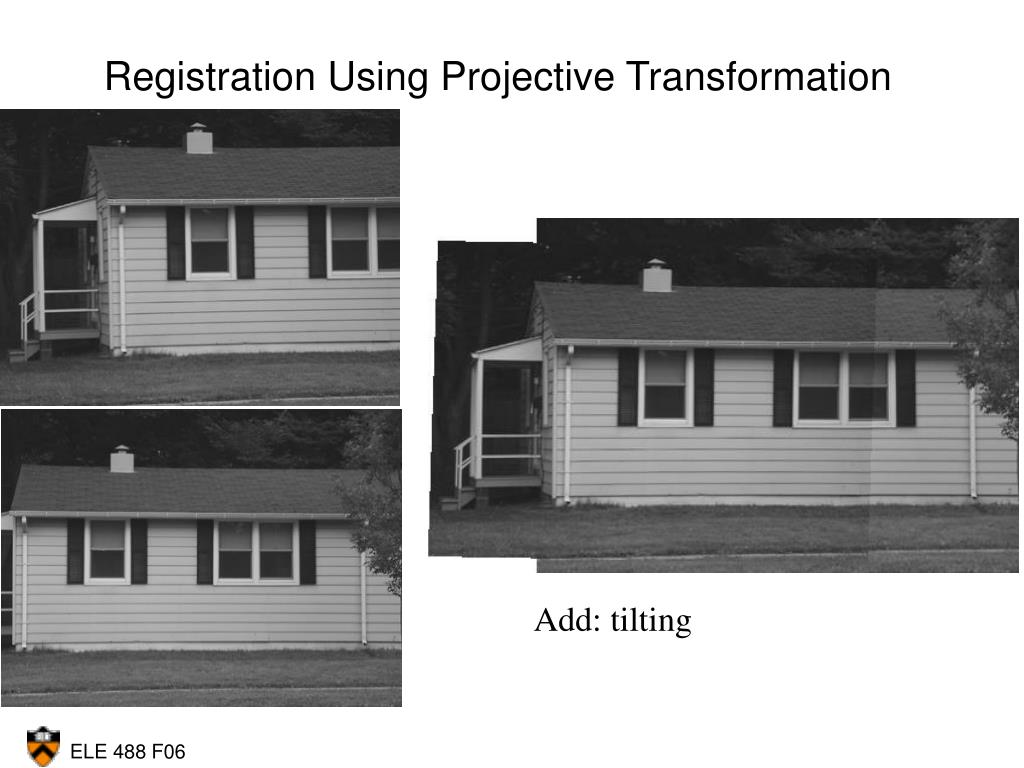 Registration Using Projective Transformation

Add: tilting

ELE 488 F06